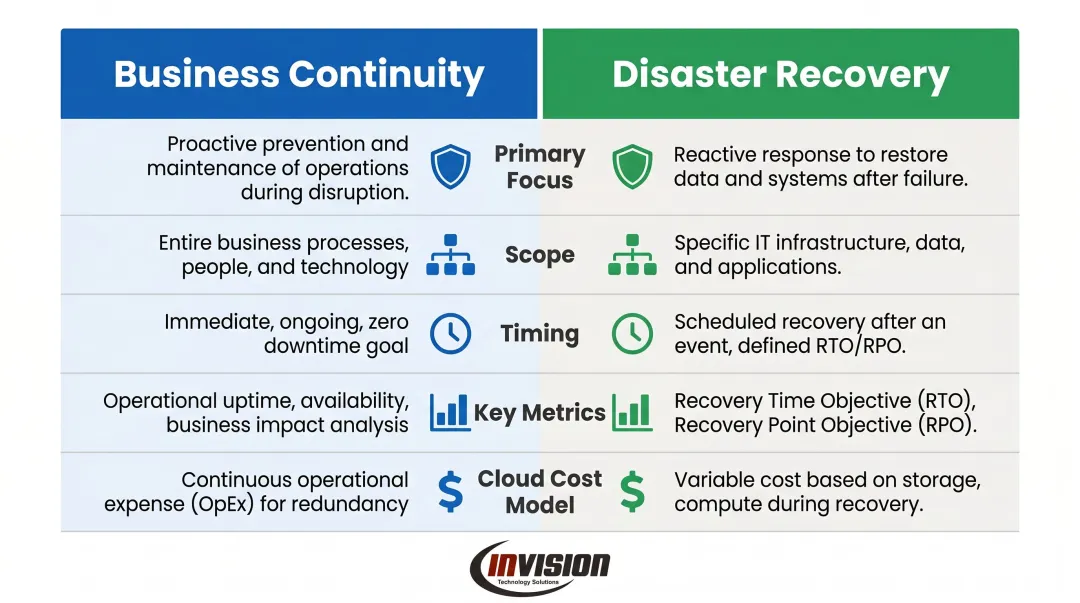 | Business Continuity | | Disaster Recovery |
|---|---|---|
| Proactive prevention and maintenance of operations during disruption. | Primary Focus | Reactive response to restore data and systems after failure. |
| Entire business processes, people, and technology | Scope | Specific IT infrastructure, data, and applications. |
| Immediate, ongoing, zero downtime goal | Timing | Scheduled recovery after an event, defined RTO/RPO. |
| Operational uptime, availability, business impact analysis | Key Metrics | Recovery Time Objective (RTO), Recovery Point Objective (RPO). |
| Continuous operational expense (OpEx) for redundancy | Cloud Cost Model | Variable cost based on storage, compute during recovery. |

INVISION
Technology Solutions